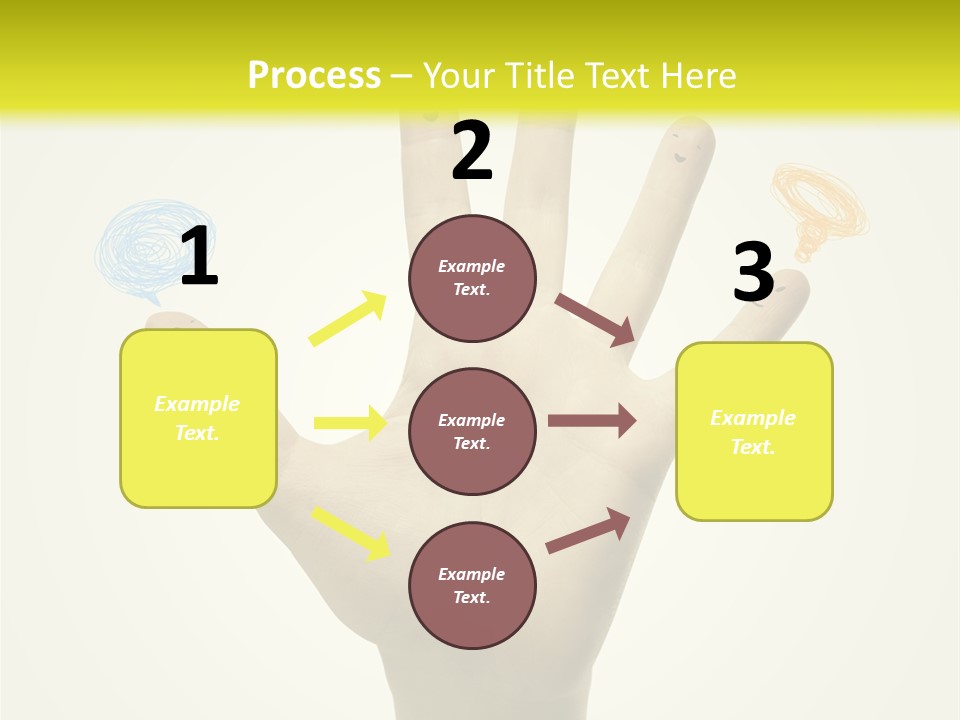 Process – Your Title Text Here

1

Example Text.

2

Example Text.

Example Text.

Example Text.

3

Example Text.